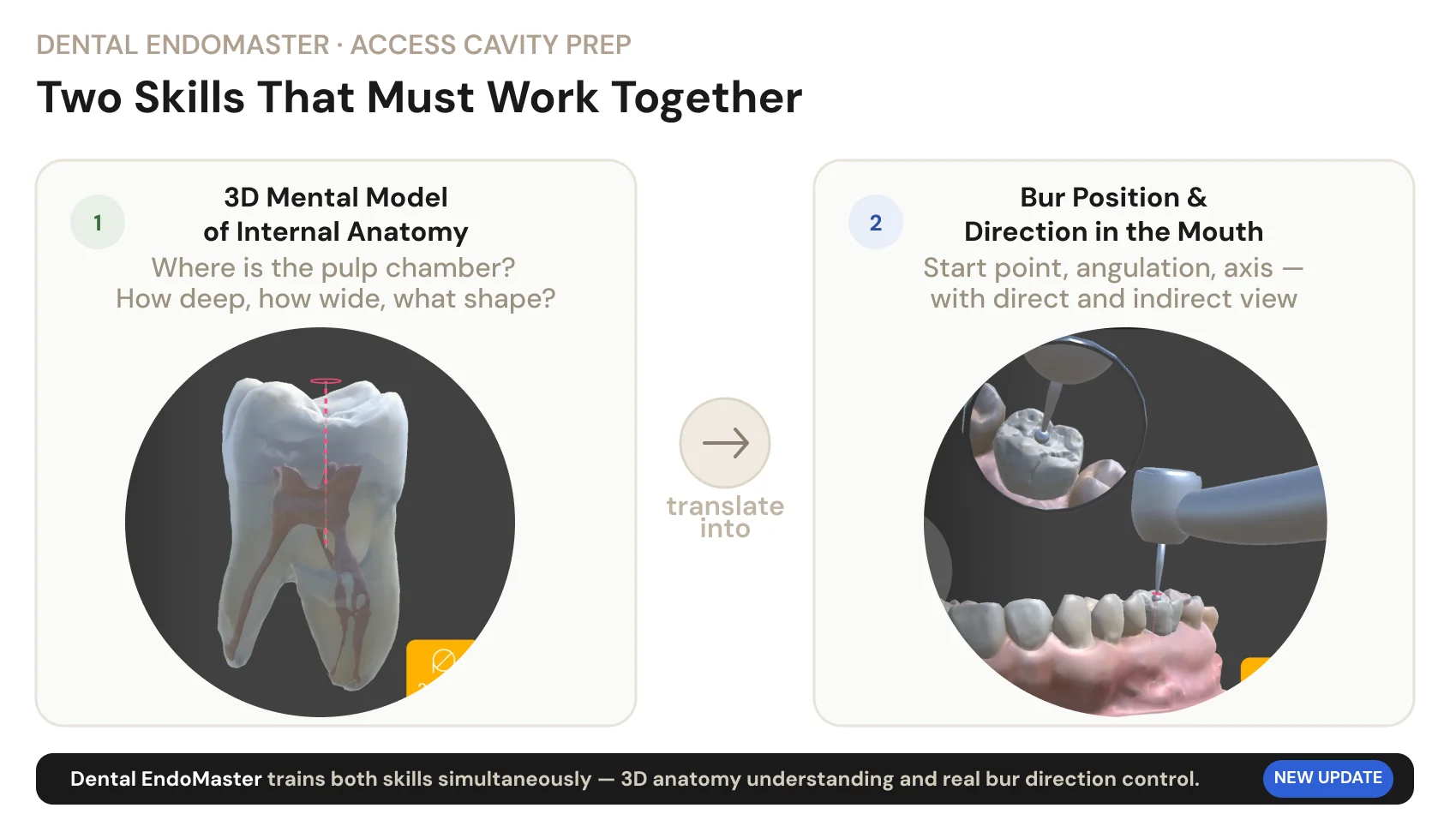 DENTAL ENDOMASTER · ACCESS CAVITY PREP

Two Skills That Must Work Together

1

3D Mental Model of Internal Anatomy

Where is the pulp chamber? How deep, how wide, what shape?

translate into

2

Bur Position & Direction in the Mouth

Start point, angulation, axis — with direct and indirect view

Dental EndoMaster trains both skills simultaneously — 3D anatomy understanding and real bur direction control.

NEW UPDATE